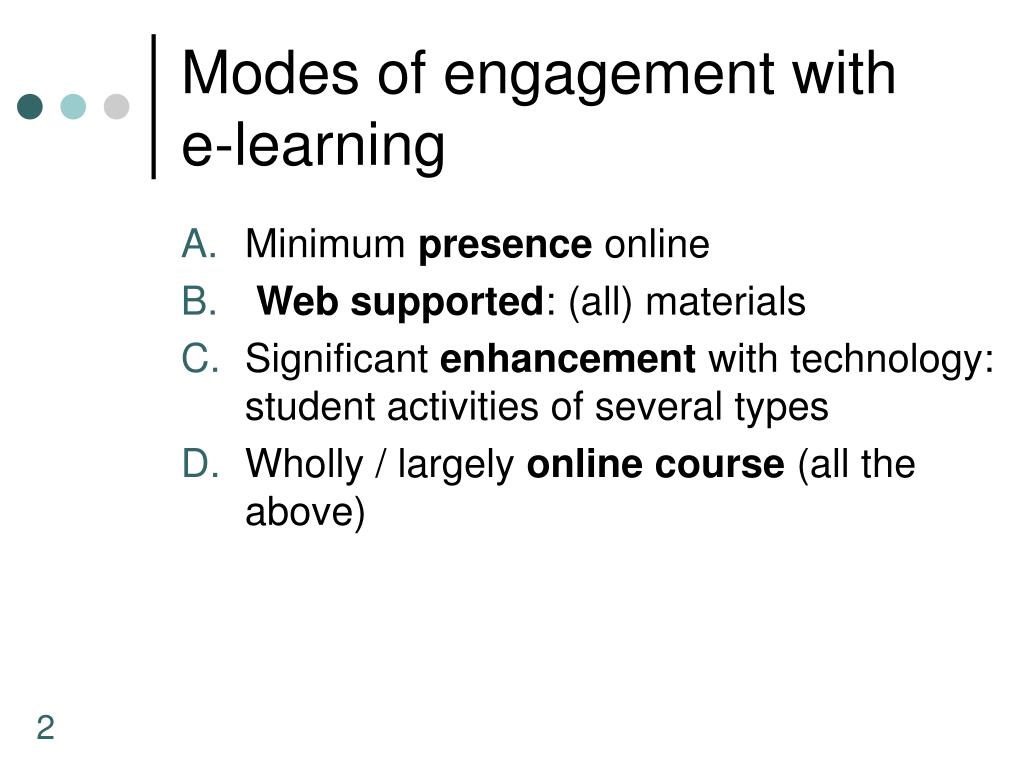 Modes of engagement with e-learning

A. Minimum presence online
B. Web supported: (all) materials
C. Significant enhancement with technology: student activities of several types
D. Wholly / largely online course (all the above)

2